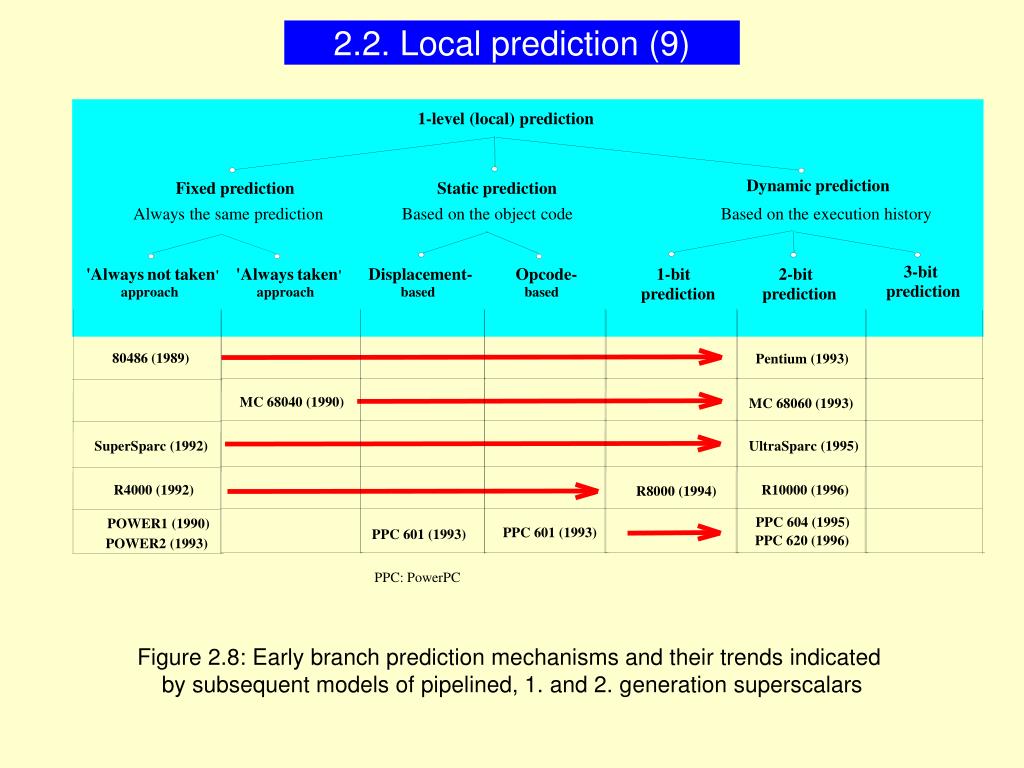 2.2. Local prediction (9)

1-level (local) prediction

Fixed prediction
Always the same prediction

Static prediction
Based on the object code

Dynamic prediction
Based on the execution history

| 'Always not taken' approach | 'Always taken' approach | Displacement-based | Opcode-based | 1-bit prediction | 2-bit prediction | 3-bit prediction |
|---|---|---|---|---|---|---|
| 80486 (1989) | | | | | Pentium (1993) | |
| | MC 68040 (1990) | | | | MC 68060 (1993) | |
| SuperSparc (1992) | | | | | UltraSparc (1995) | |
| R4000 (1992) | | | | R8000 (1994) | R10000 (1996) | |
| POWER1 (1990) POWER2 (1993) | | PPC 601 (1993) | PPC 601 (1993) | | PPC 604 (1995) PPC 620 (1996) | |

PPC: PowerPC

Figure 2.8: Early branch prediction mechanisms and their trends indicated by subsequent models of pipelined, 1. and 2. generation superscalars